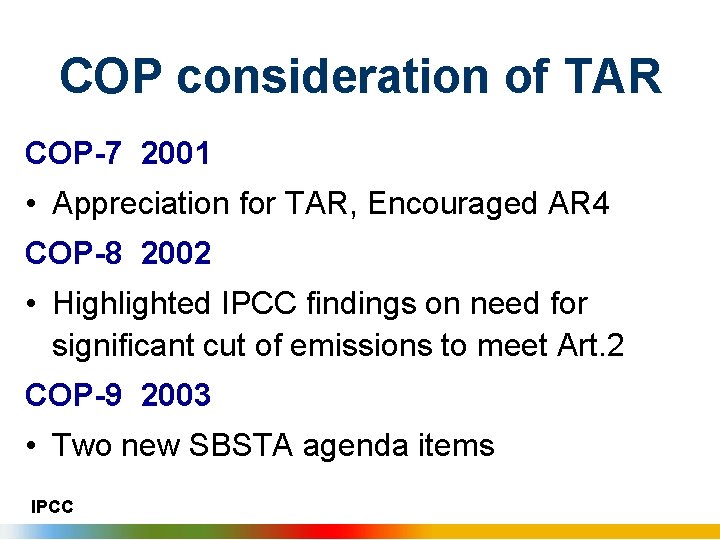 COP consideration of TAR

COP-7 2001

• Appreciation for TAR, Encouraged AR4

COP-8 2002

• Highlighted IPCC findings on need for significant cut of emissions to meet Art.2

COP-9 2003

• Two new SBSTA agenda items

IPCC